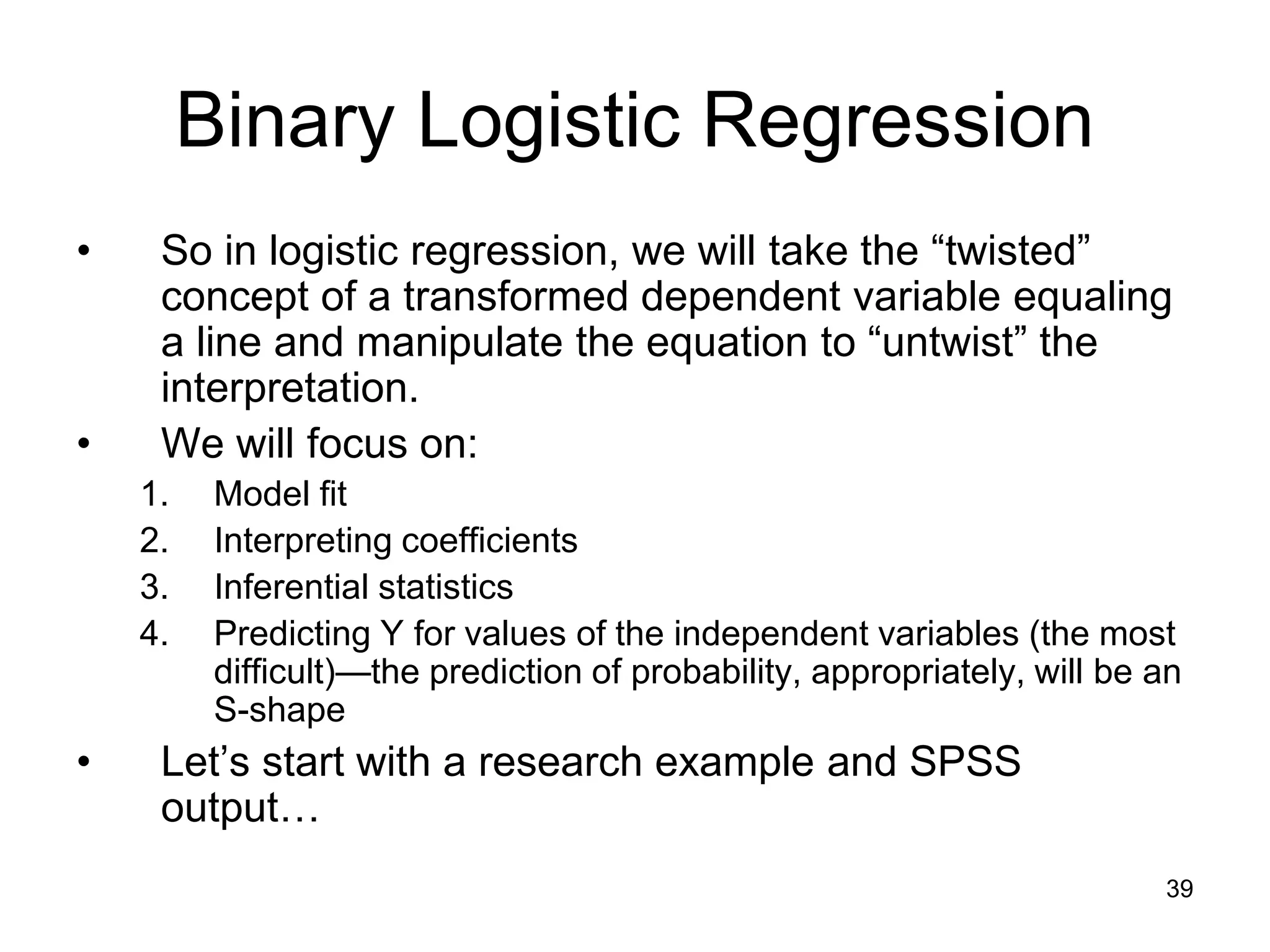 Binary Logistic Regression

• So in logistic regression, we will take the “twisted” concept of a transformed dependent variable equaling a line and manipulate the equation to “untwist” the interpretation.

• We will focus on:

1. Model fit
2. Interpreting coefficients
3. Inferential statistics
4. Predicting Y for values of the independent variables (the most difficult)—the prediction of probability, appropriately, will be an S-shape

• Let’s start with a research example and SPSS output…

39